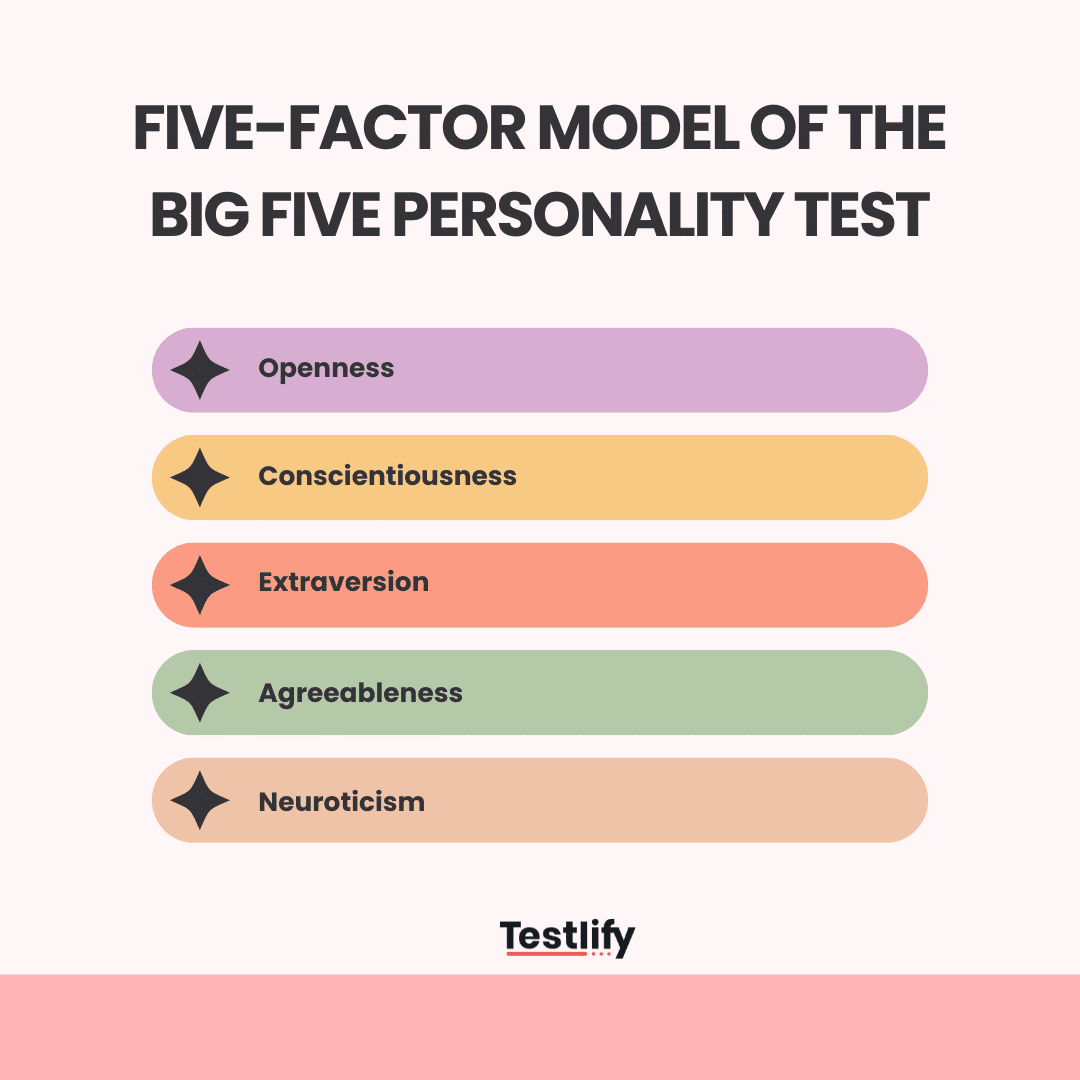 FIVE-FACTOR MODEL OF THE BIG FIVE PERSONALITY TEST

Openness

Conscientiousness

Extraversion

Agreeableness

Neuroticism

Testlify